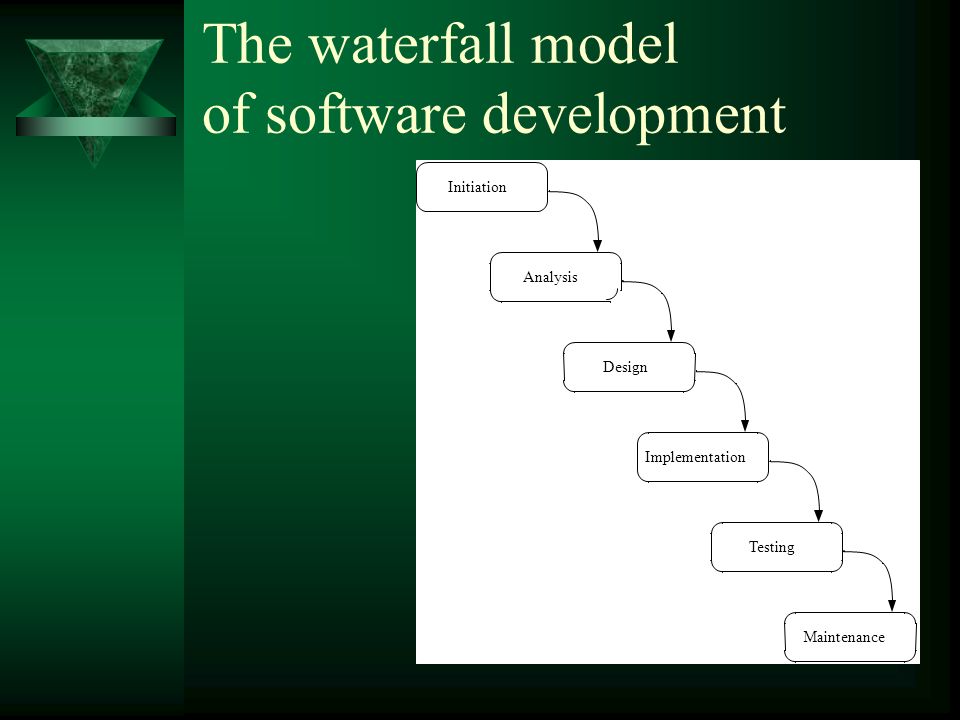 The waterfall model
of software development

Initiation

Analysis

Design

Implementation

Testing

Maintenance